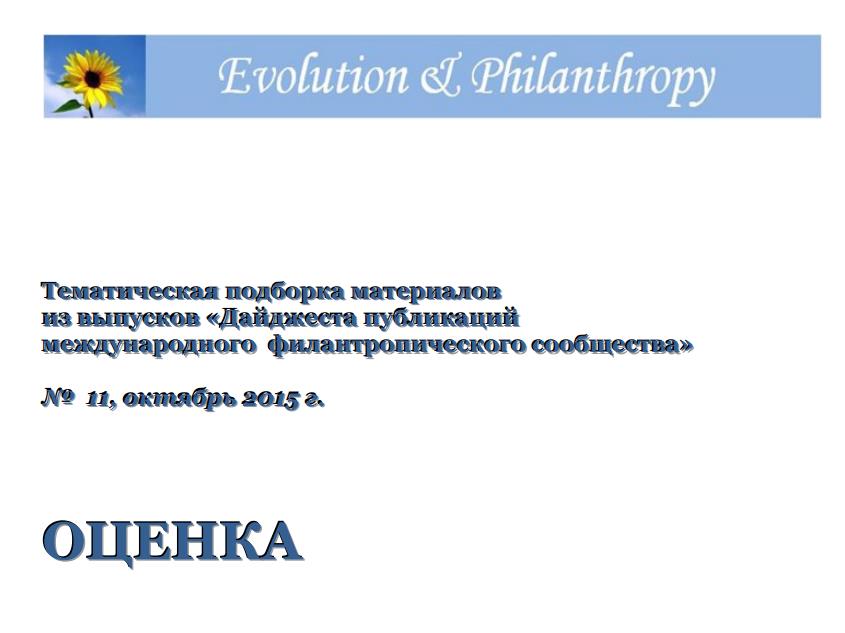 Evolution & Philanthropy

Тематическая подборка материалов из выпусков «Дайджеста публикаций международного филантропического сообщества»

№ 11, октябрь 2015 г.

ОЦЕНКА